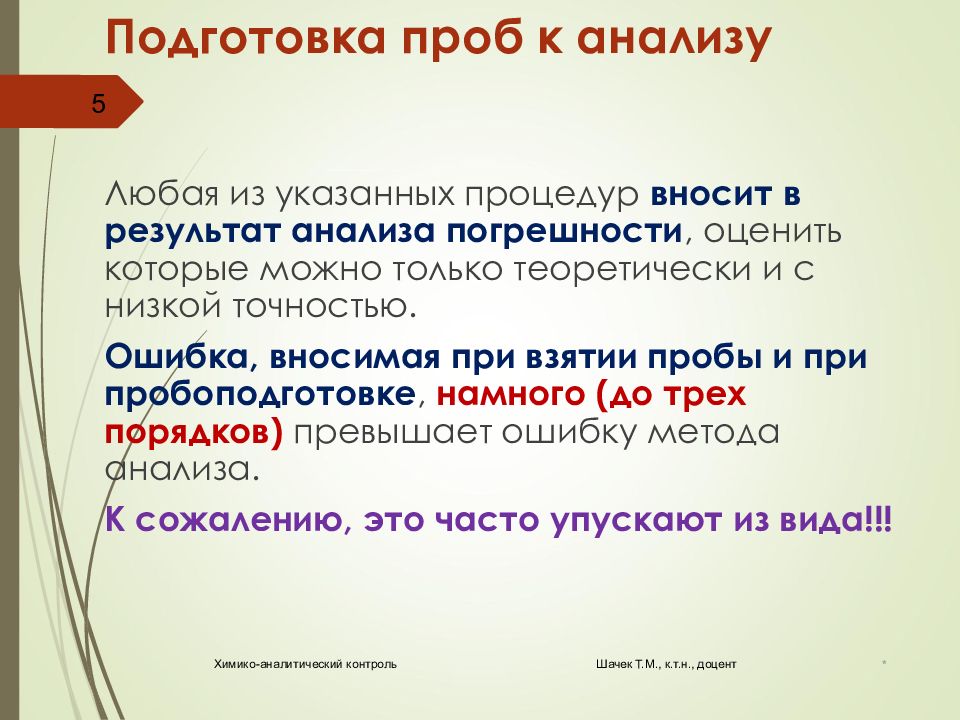 Подготовка проб к анализу

5

Любая из указанных процедур вносит в результат анализа погрешности, оценить которые можно только теоретически и с низкой точностью.

Ошибка, вносимая при взятии пробы и при пробоподготовке, намного (до трех порядков) превышает ошибку метода анализа.

К сожалению, это часто упускают из вида!!!

Химико-аналитический контроль

Шачек Т.М., к.т.н., доцент

*